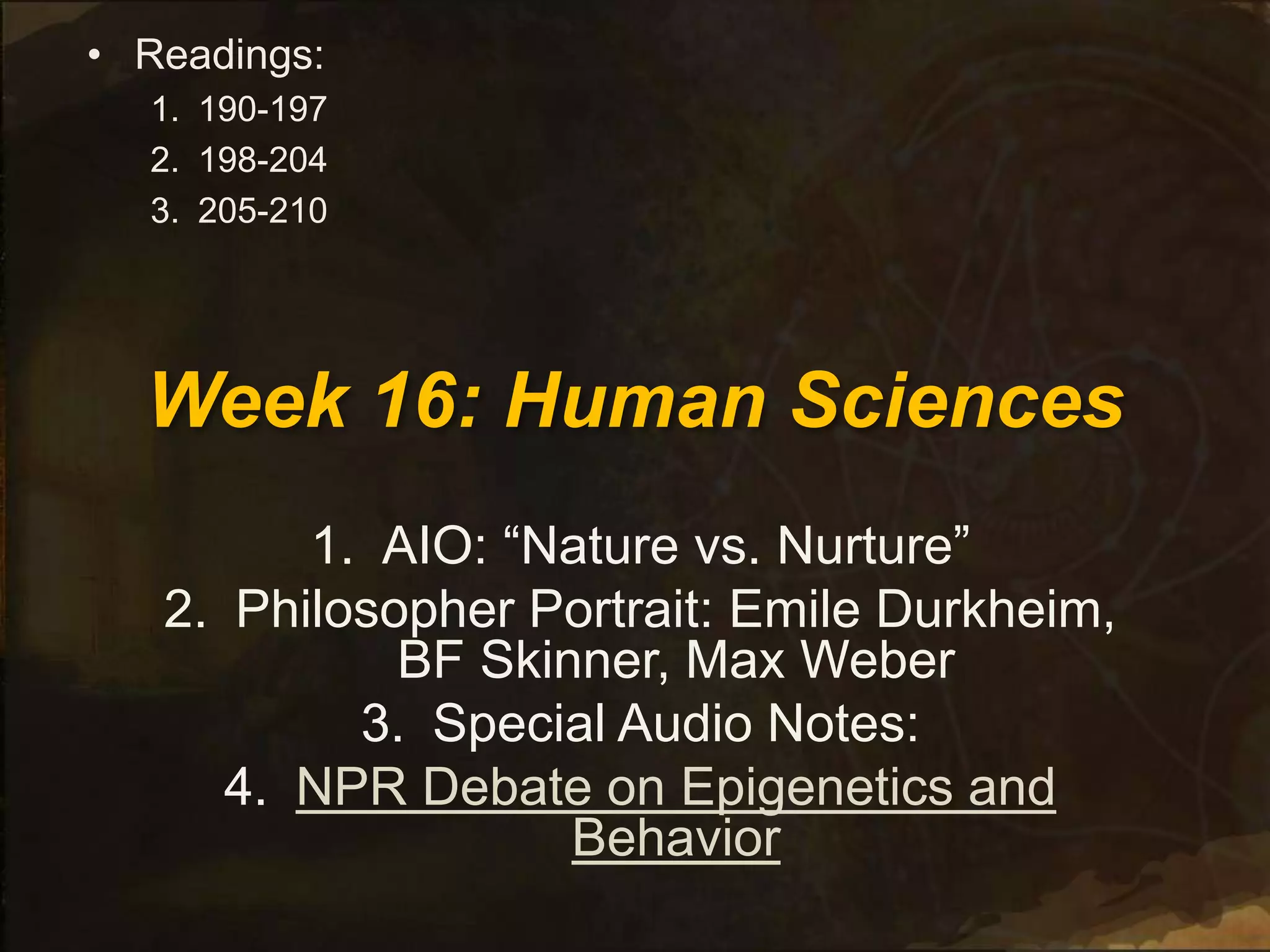 • Readings:
1. 190-197
2. 198-204
3. 205-210

Week 16: Human Sciences

1. AIO: “Nature vs. Nurture”
2. Philosopher Portrait: Emile Durkheim, BF Skinner, Max Weber
3. Special Audio Notes:
4. NPR Debate on Epigenetics and Behavior